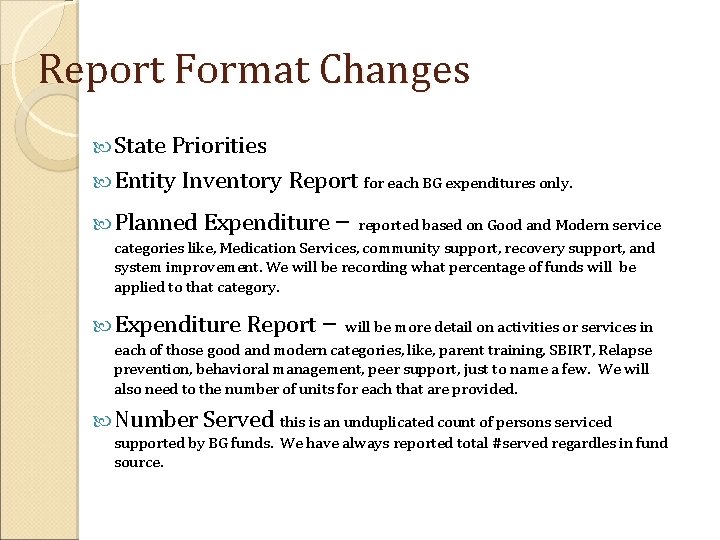 Report Format Changes

State Priorities

Entity Inventory Report for each BG expenditures only.

Planned Expenditure – reported based on Good and Modern service categories like, Medication Services, community support, recovery support, and system improvement. We will be recording what percentage of funds will be applied to that category.

Expenditure Report – will be more detail on activities or services in each of those good and modern categories, like, parent training, SBIRT, Relapse prevention, behavioral management, peer support, just to name a few. We will also need to the number of units for each that are provided.

Number Served this is an unduplicated count of persons serviced supported by BG funds. We have always reported total #served regardles in fund source.